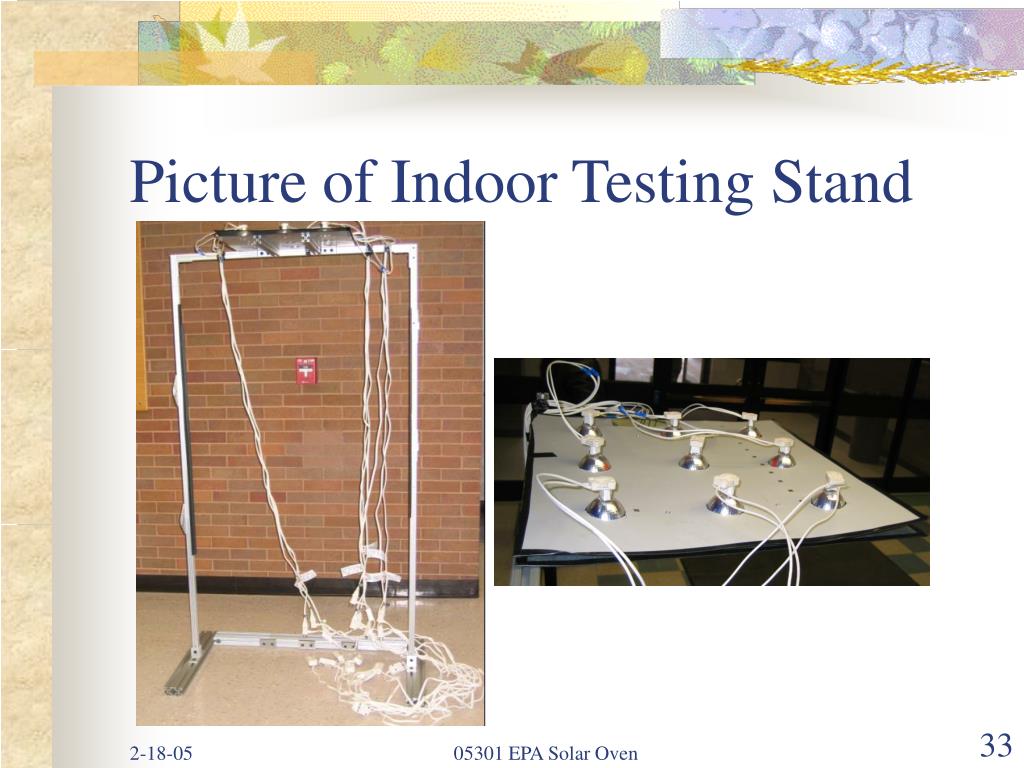 Picture of Indoor Testing Stand

2-18-05

05301 EPA Solar Oven

33